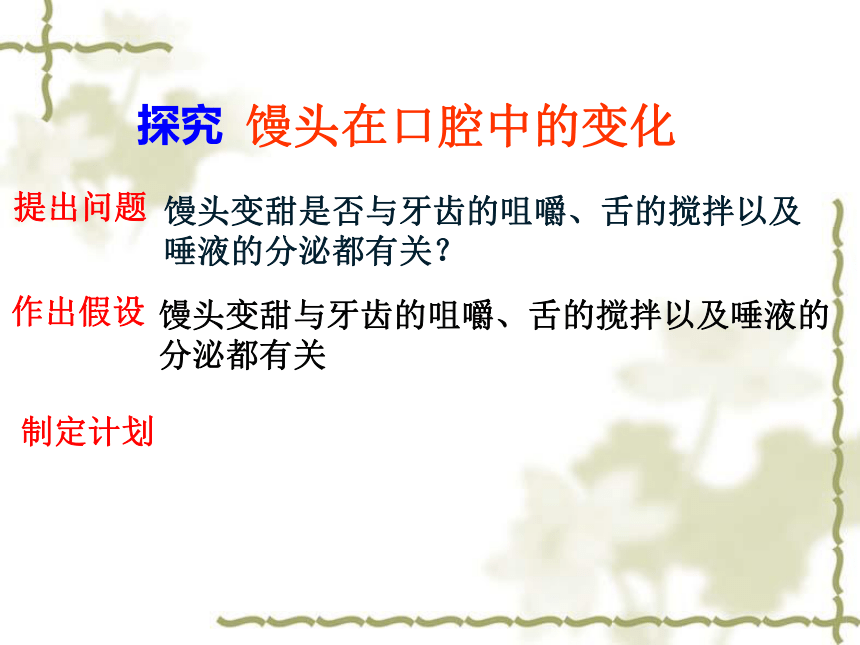 探究 馒头在口腔中的变化

提出问题 馒头变甜是否与牙齿的咀嚼、舌的搅拌以及唾液的分泌都有关？

作出假设 馒头变甜与牙齿的咀嚼、舌的搅拌以及唾液的分泌都有关

制定计划